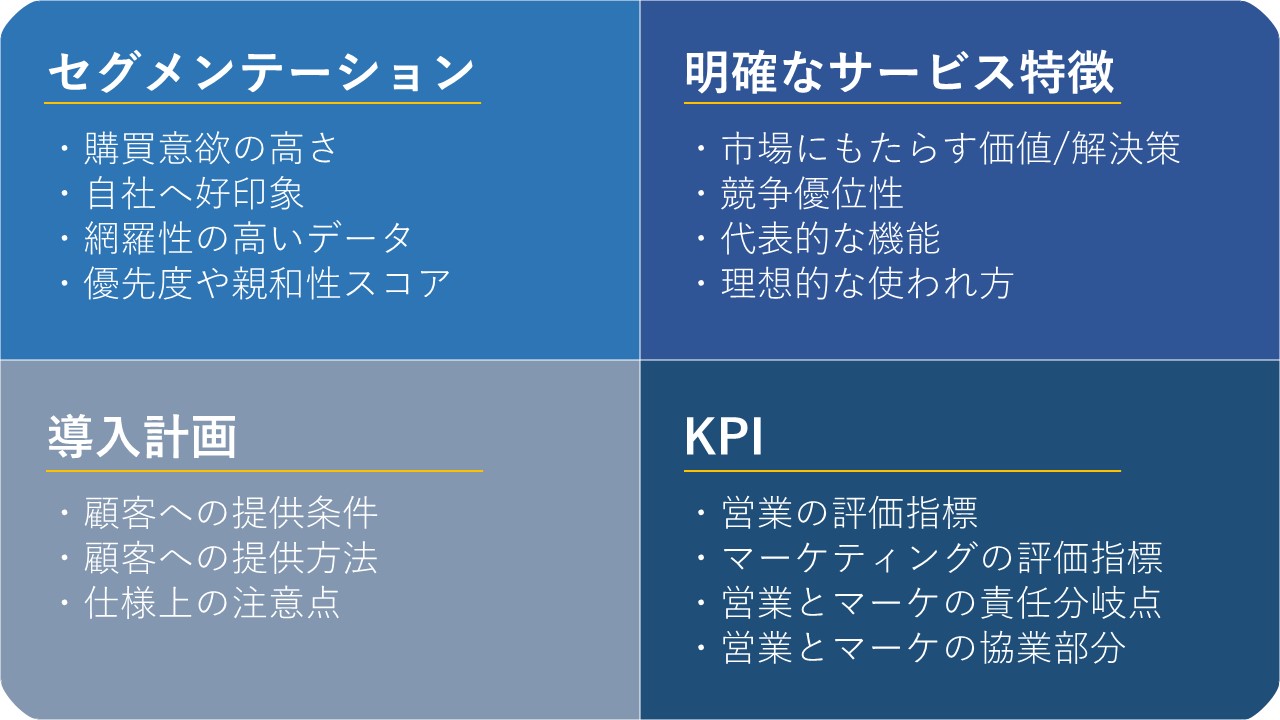 セグメンテーション

・購買意欲の高さ
・自社へ好印象
・網羅性の高いデータ
・優先度や親和性スコア

明確なサービス特徴

・市場にもたらす価値/解決策
・競争優位性
・代表的な機能
・理想的な使われ方

導入計画

・顧客への提供条件
・顧客への提供方法
・仕様上の注意点

KPI

・営業の評価指標
・マーケティングの評価指標
・営業とマーケの責任分岐点
・営業とマーケの協業部分